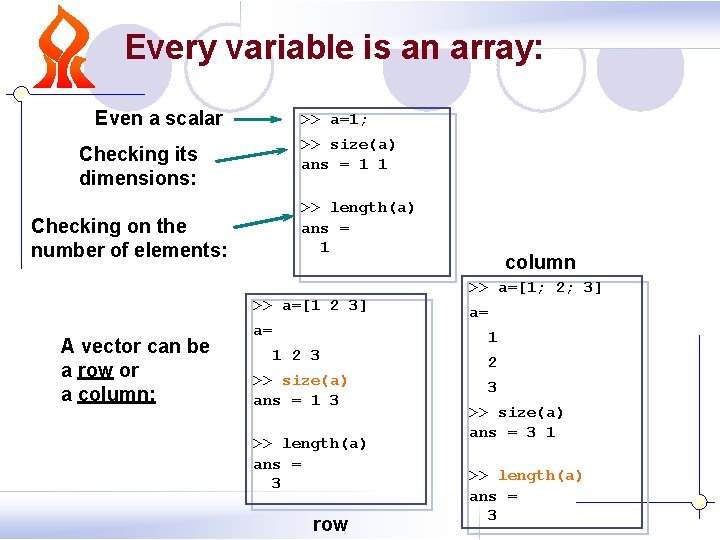 Every variable is an array:

Even a scalar

Checking its dimensions:

Checking on the number of elements:

>> a=1;

>> size(a)
ans = 1 1

>> length(a)
ans =
1

A vector can be a row or a column:

>> a=[1 2 3]
a=
1 2 3
>> size(a)
ans = 1 3

>> length(a)
ans =
3

row

column

>> a=[1; 2; 3]
a=
1
2
3
>> size(a)
ans = 3 1

>> length(a)
ans =
3